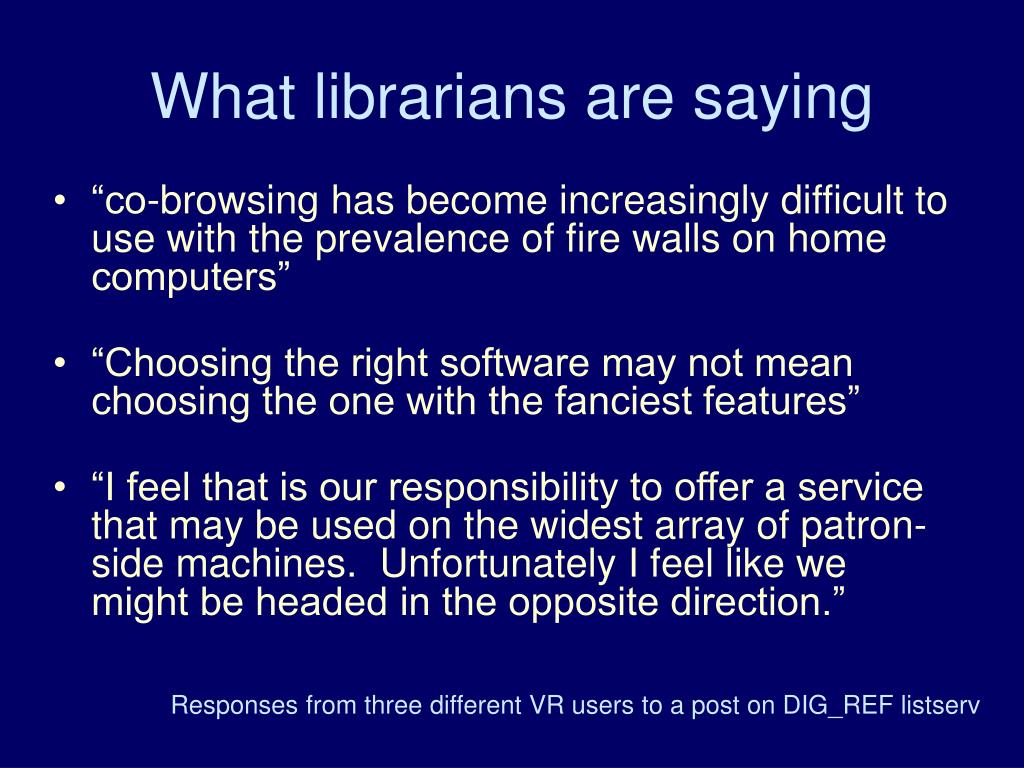 What librarians are saying

• “co-browsing has become increasingly difficult to use with the prevalence of fire walls on home computers”

• “Choosing the right software may not mean choosing the one with the fanciest features”

• “I feel that is our responsibility to offer a service that may be used on the widest array of patron-side machines.  Unfortunately I feel like we might be headed in the opposite direction.”

Responses from three different VR users to a post on DIG_REF listserv